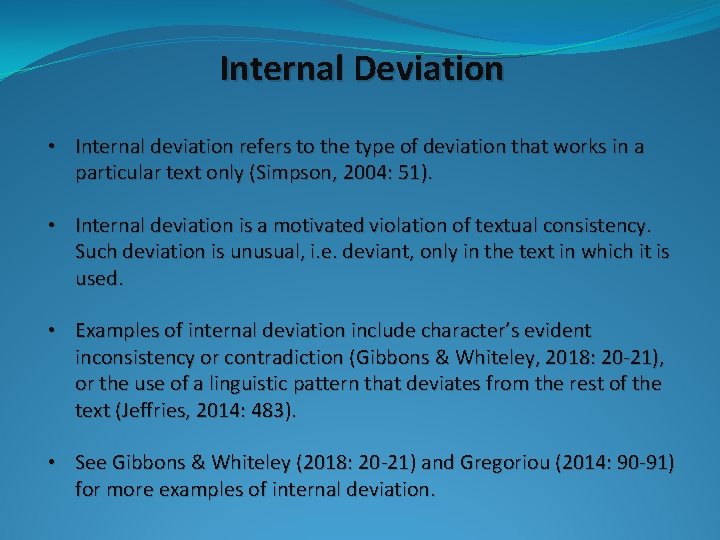 Internal Deviation

• Internal deviation refers to the type of deviation that works in a particular text only (Simpson, 2004: 51).

• Internal deviation is a motivated violation of textual consistency. Such deviation is unusual, i.e. deviant, only in the text in which it is used.

• Examples of internal deviation include character's evident inconsistency or contradiction (Gibbons & Whiteley, 2018: 20-21), or the use of a linguistic pattern that deviates from the rest of the text (Jeffries, 2014: 483).

• See Gibbons & Whiteley (2018: 20-21) and Gregoriou (2014: 90-91) for more examples of internal deviation.